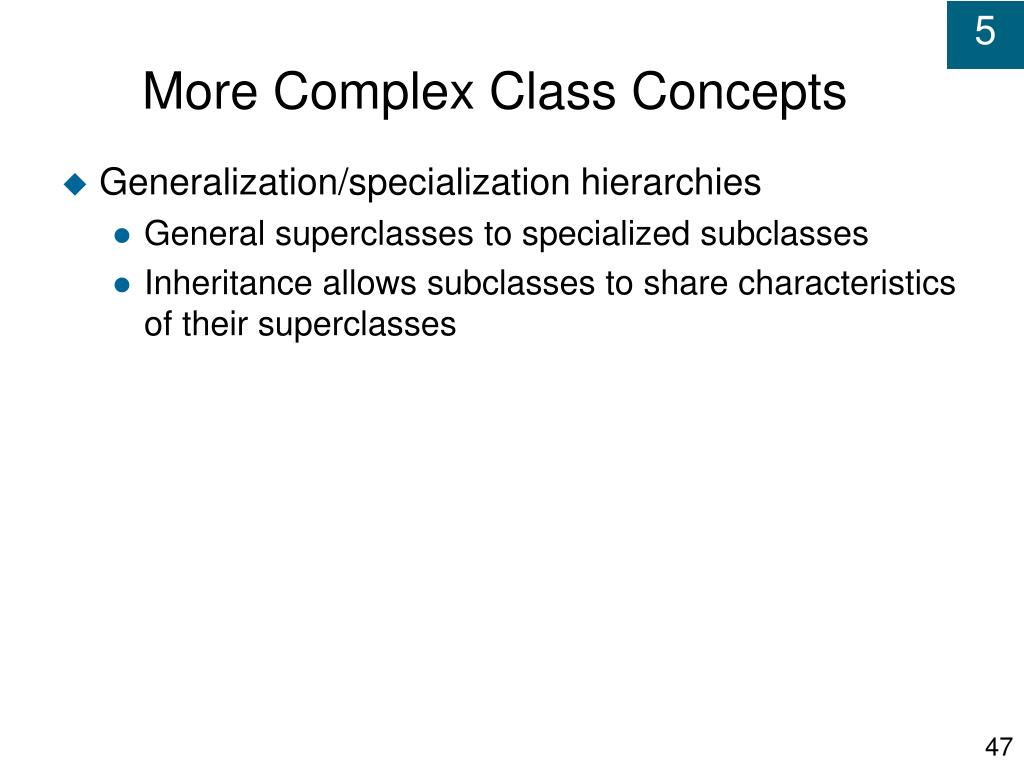 5

More Complex Class Concepts

Generalization/specialization hierarchies

General superclasses to specialized subclasses

Inheritance allows subclasses to share characteristics of their superclasses

47